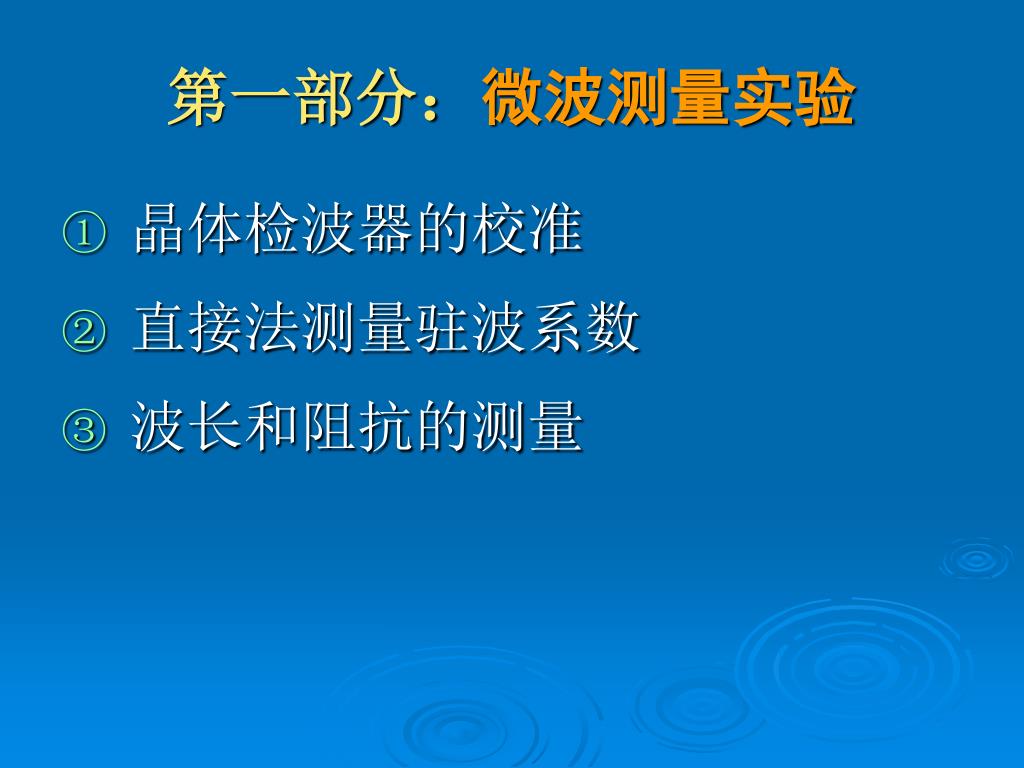 第一部分：微波测量实验

① 晶体检波器的校准

② 直接法测量驻波系数

③ 波长和阻抗的测量